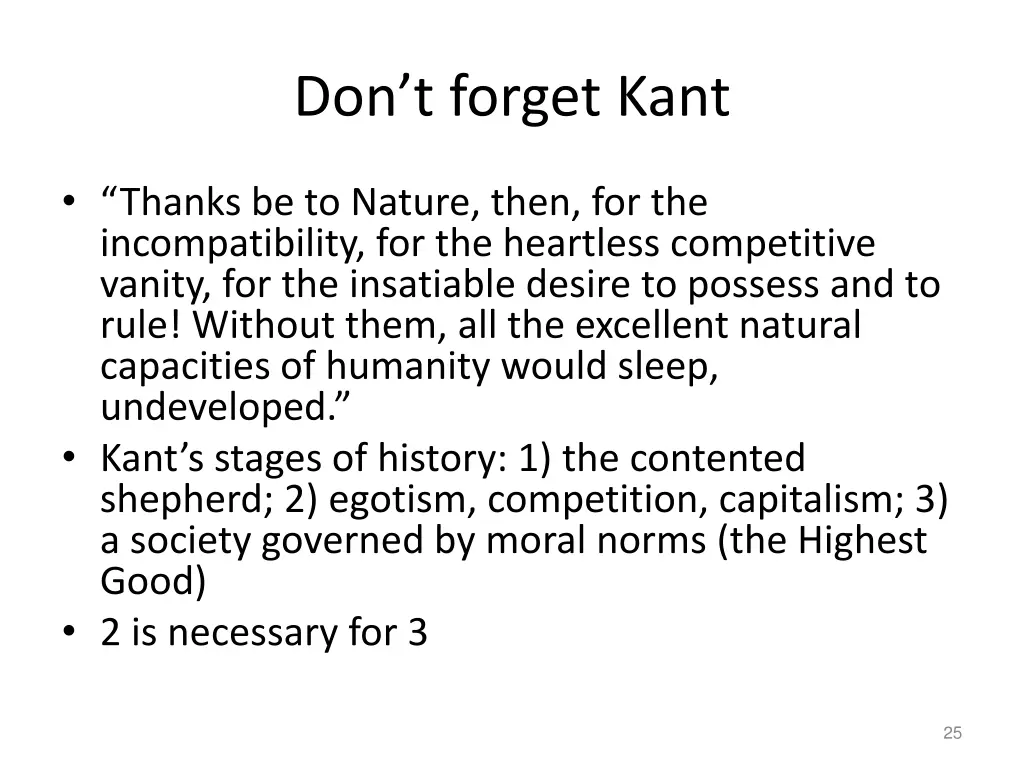 Don’t forget Kant

• “Thanks be to Nature, then, for the incompatibility, for the heartless competitive vanity, for the insatiable desire to possess and to rule! Without them, all the excellent natural capacities of humanity would sleep, undeveloped.”
• Kant’s stages of history: 1) the contented shepherd; 2) egotism, competition, capitalism; 3) a society governed by moral norms (the Highest Good)
• 2 is necessary for 3

25